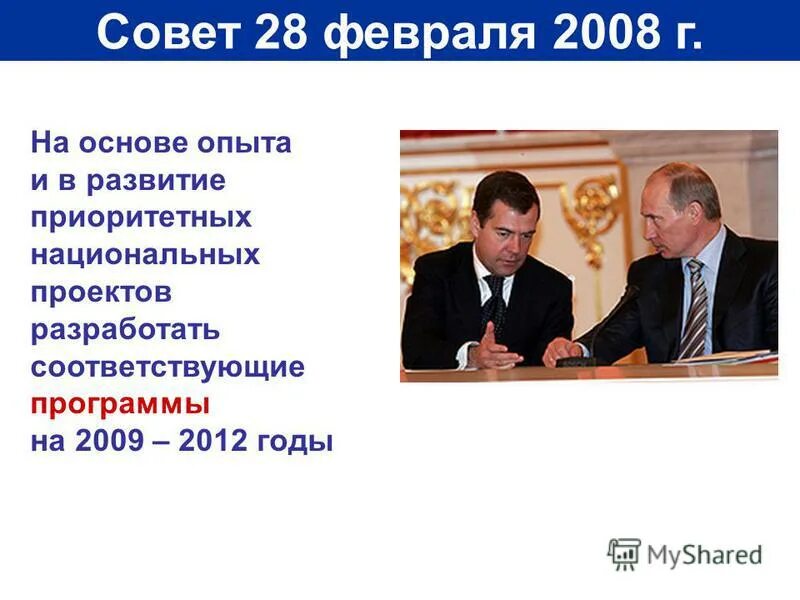 Совет 28 февраля 2008 г.

На основе опыта и в развитие приоритетных национальных проектов разработать соответствующие программы на 2009 – 2012 годы

MyShared